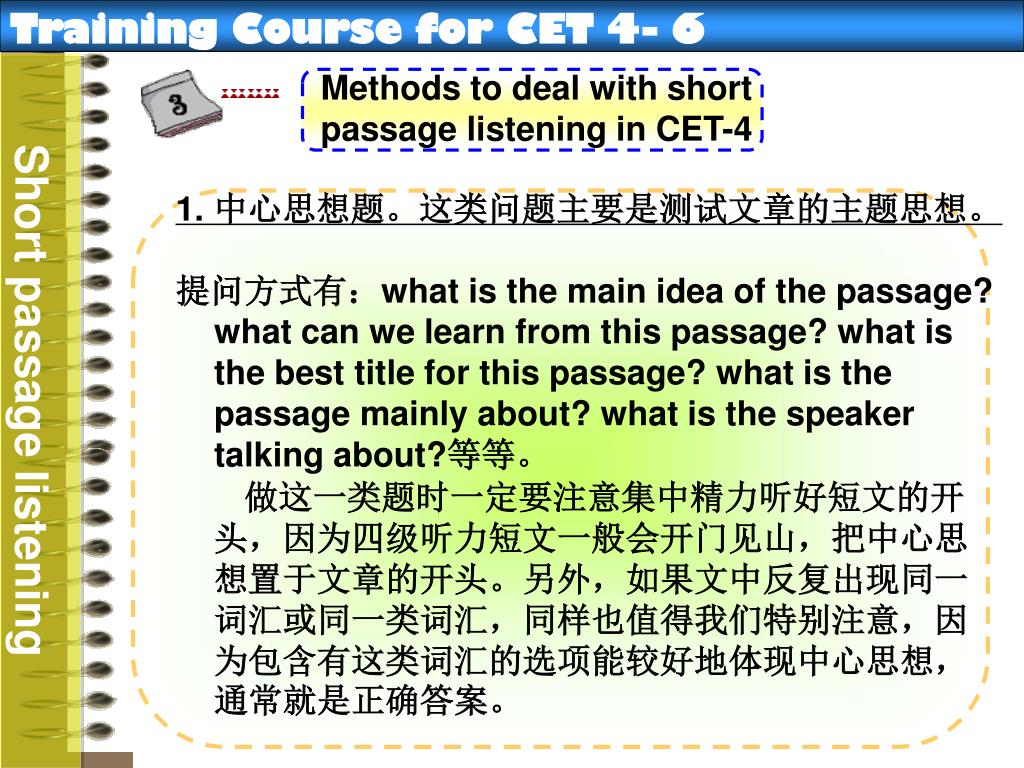 Training Course for CET 4- 6

Short passage listening

3

Methods to deal with short passage listening in CET-4

1. 中心思想题。这类问题主要是测试文章的主题思想。

提问方式有：what is the main idea of the passage? what can we learn from this passage? what is the best title for this passage? what is the passage mainly about? what is the speaker talking about?等等。

做这一类题时一定要注意集中精力听好短文的开头，因为四级听力短文一般会开门见山，把中心思想置于文章的开头。另外，如果文中反复出现同一词汇或同一类词汇，同样也值得我们特别注意，因为包含有这类词汇的选项能较好地体现中心思想，通常就是正确答案。